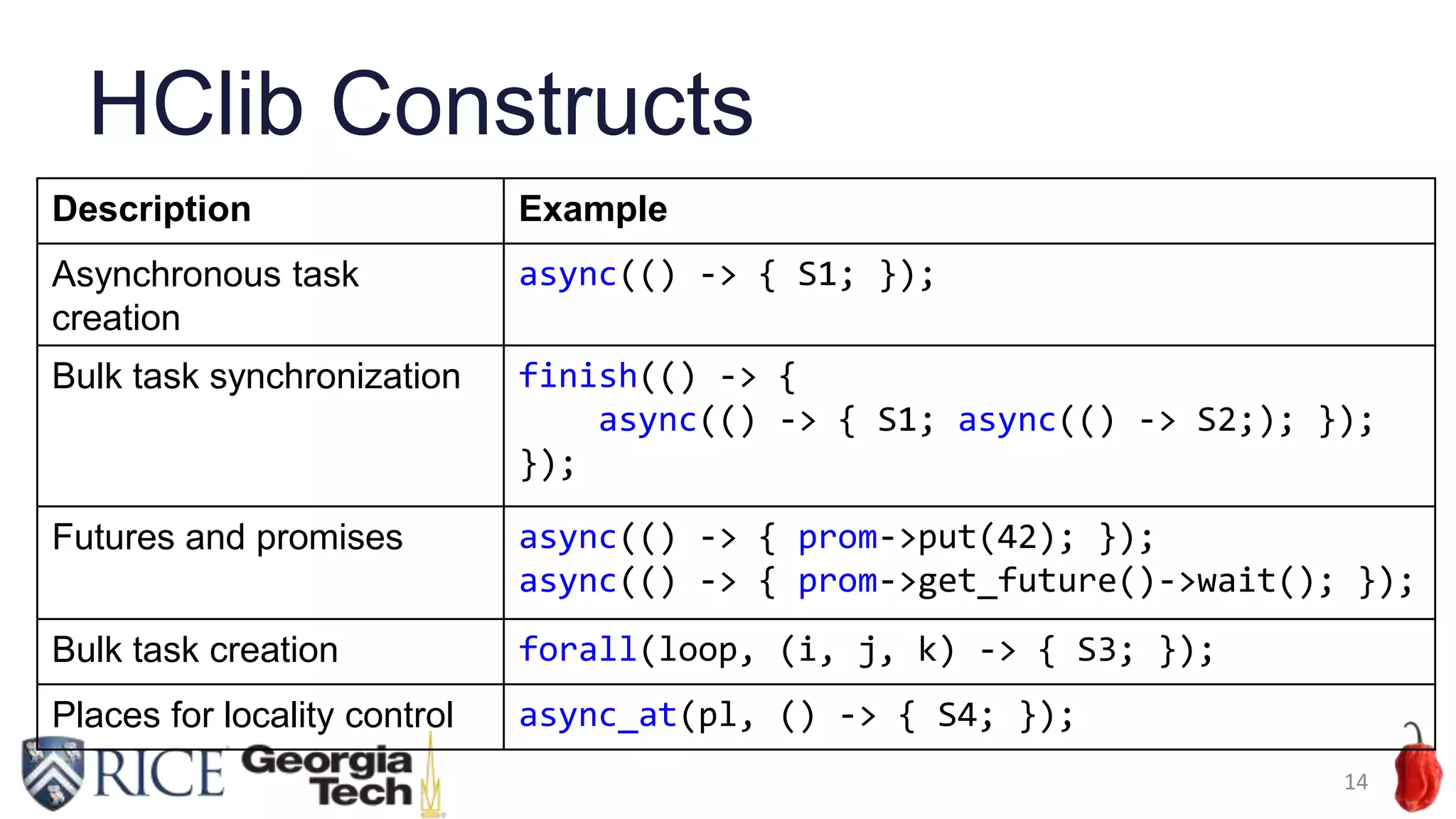 HClib Constructs

| Description | Example |
|---|---|
| Asynchronous task creation | async(() -> { S1; }); |
| Bulk task synchronization | finish(() -> { async(() -> { S1; async(() -> S2;); }); }); |
| Futures and promises | async(() -> { prom->put(42); }); async(() -> { prom->get_future()->wait(); }); |
| Bulk task creation | forall(loop, (i, j, k) -> { S3; }); |
| Places for locality control | async_at(pl, () -> { S4; }); |

RICE Georgia Tech

14